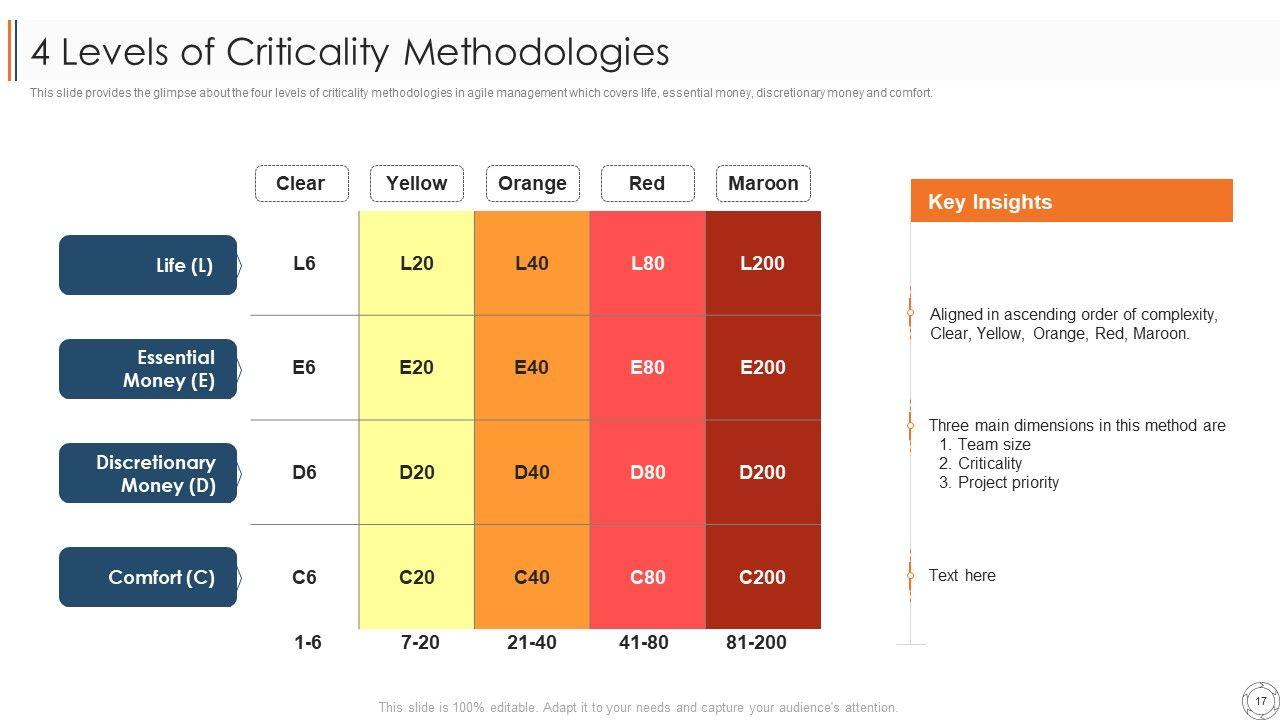 4 Levels of Criticality Methodologies

This slide provides the glimpse about the four levels of criticality methodologies in agile management which covers life, essential money, discretionary money and comfort.

| | Clear | Yellow | Orange | Red | Maroon |
|---|---|---|---|---|---|
| Life (L) | L6 | L20 | L40 | L80 | L200 |
| Essential Money (E) | E6 | E20 | E40 | E80 | E200 |
| Discretionary Money (D) | D6 | D20 | D40 | D80 | D200 |
| Comfort (C) | C6 | C20 | C40 | C80 | C200 |
| | 1-6 | 7-20 | 21-40 | 41-80 | 81-200 |

Key Insights

Aligned in ascending order of complexity, Clear, Yellow, Orange, Red, Maroon.

Three main dimensions in this method are
1. Team size
2. Criticality
3. Project priority

Text here

This slide is 100% editable. Adapt it to your needs and capture your audience's attention.

17